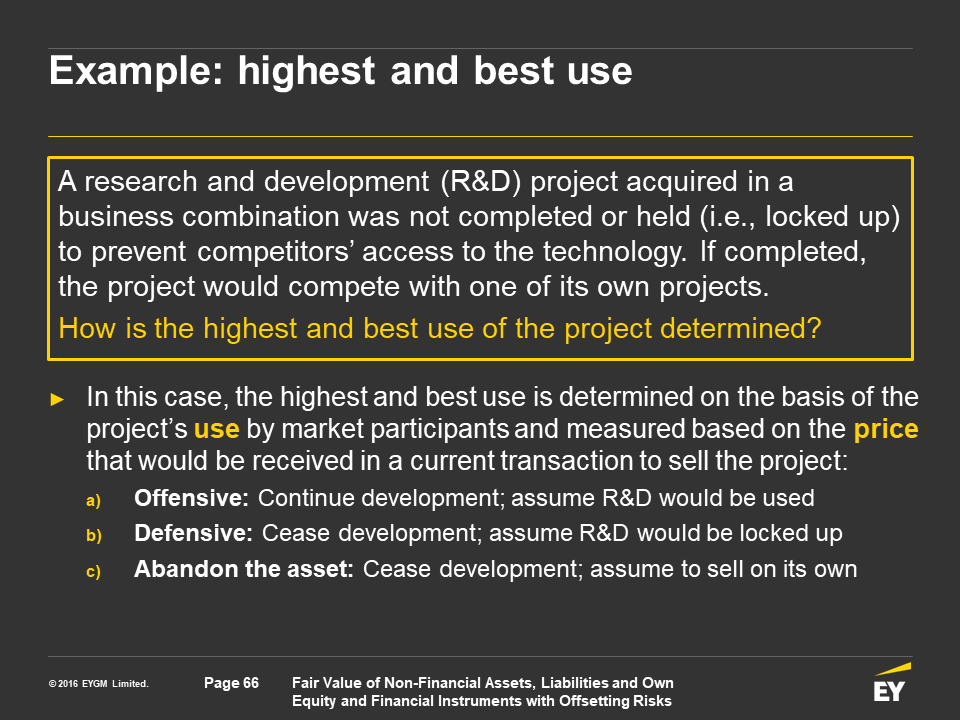 Example: highest and best use

A research and development (R&D) project acquired in a business combination was not completed or held (i.e., locked up) to prevent competitors' access to the technology. If completed, the project would compete with one of its own projects.

How is the highest and best use of the project determined?

► In this case, the highest and best use is determined on the basis of the project's use by market participants and measured based on the price that would be received in a current transaction to sell the project:

a) Offensive: Continue development; assume R&D would be used

b) Defensive: Cease development; assume R&D would be locked up

c) Abandon the asset: Cease development; assume to sell on its own

© 2016 EYGM Limited.

Page 66

Fair Value of Non-Financial Assets, Liabilities and Own Equity and Financial Instruments with Offsetting Risks

EY